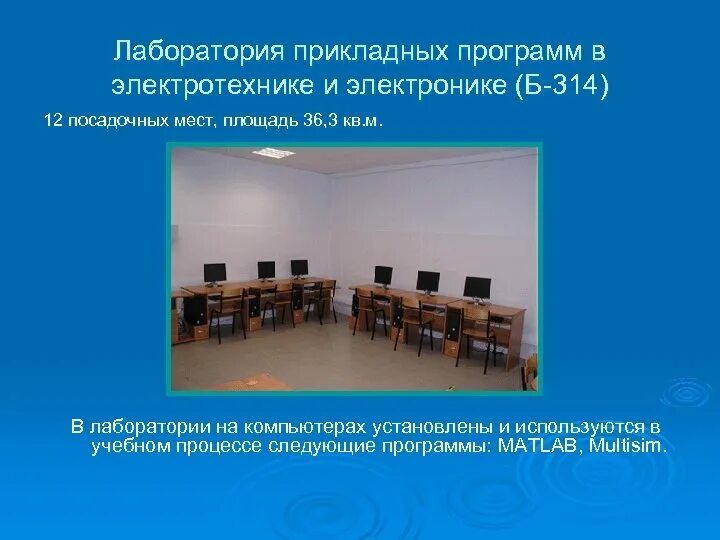 Лаборатория прикладных программ в электротехнике и электронике (Б-314)

12 посадочных мест, площадь 36,3 кв.м.

В лаборатории на компьютерах установлены и используются в учебном процессе следующие программы: MATLAB, Multisim.